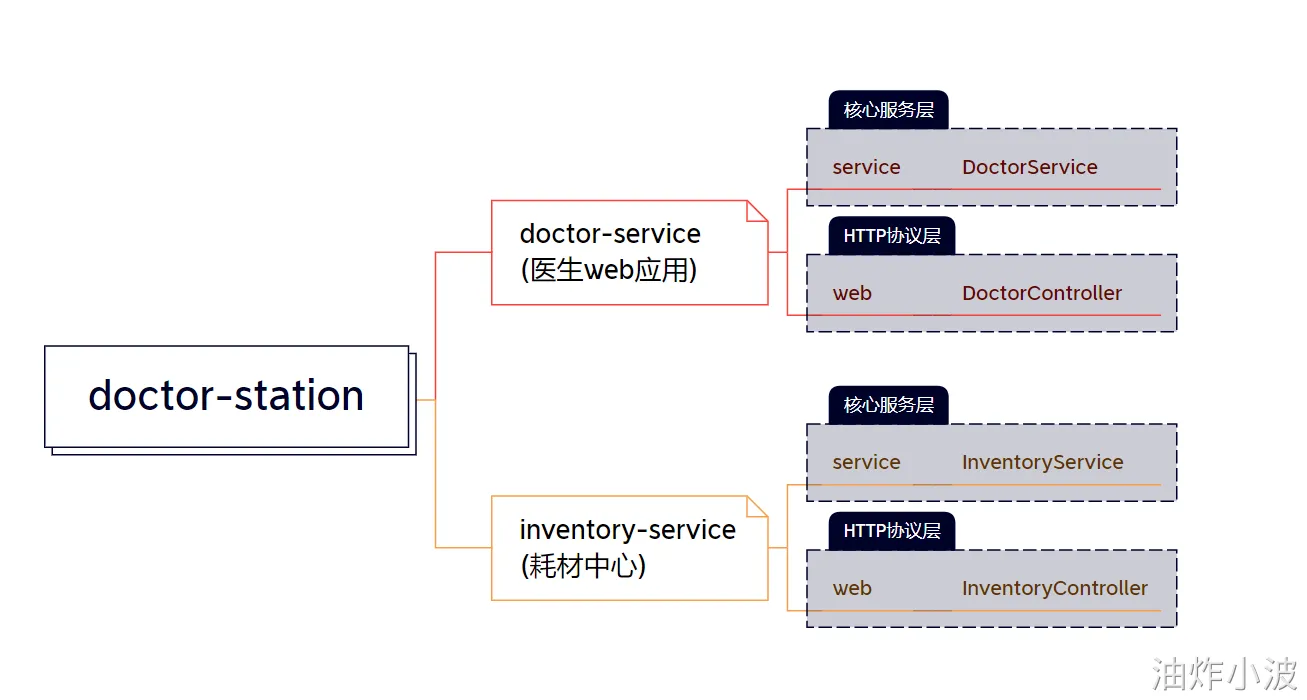 doctor-station

doctor-service
(医生web应用)

核心服务层
service DoctorService

HTTP协议层
web DoctorController

inventory-service
(耗材中心)

核心服务层
service InventoryService

HTTP协议层
web InventoryController

油炸小波